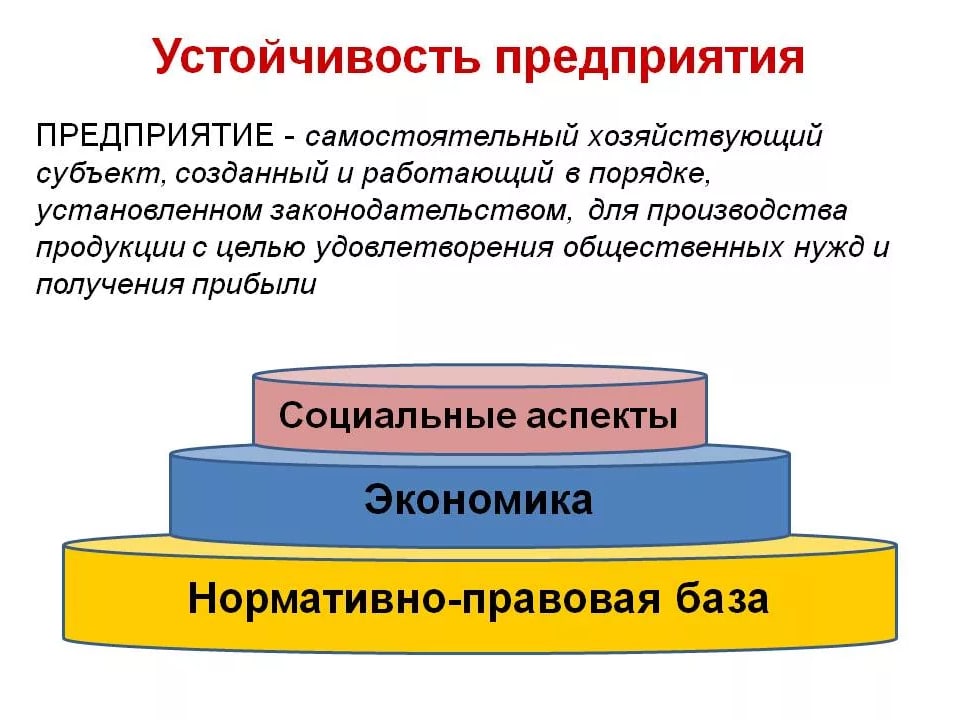 Устойчивость предприятия

ПРЕДПРИЯТИЕ - самостоятельный хозяйствующий субъект, созданный и работающий в порядке, установленном законодательством, для производства продукции с целью удовлетворения общественных нужд и получения прибыли

Социальные аспекты

Экономика

Нормативно-правовая база